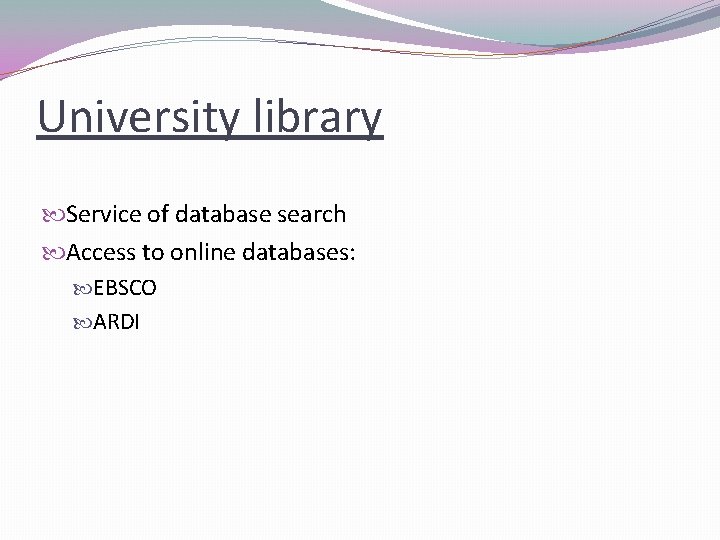 University library

Service of database search

Access to online databases:

EBSCO

ARDI